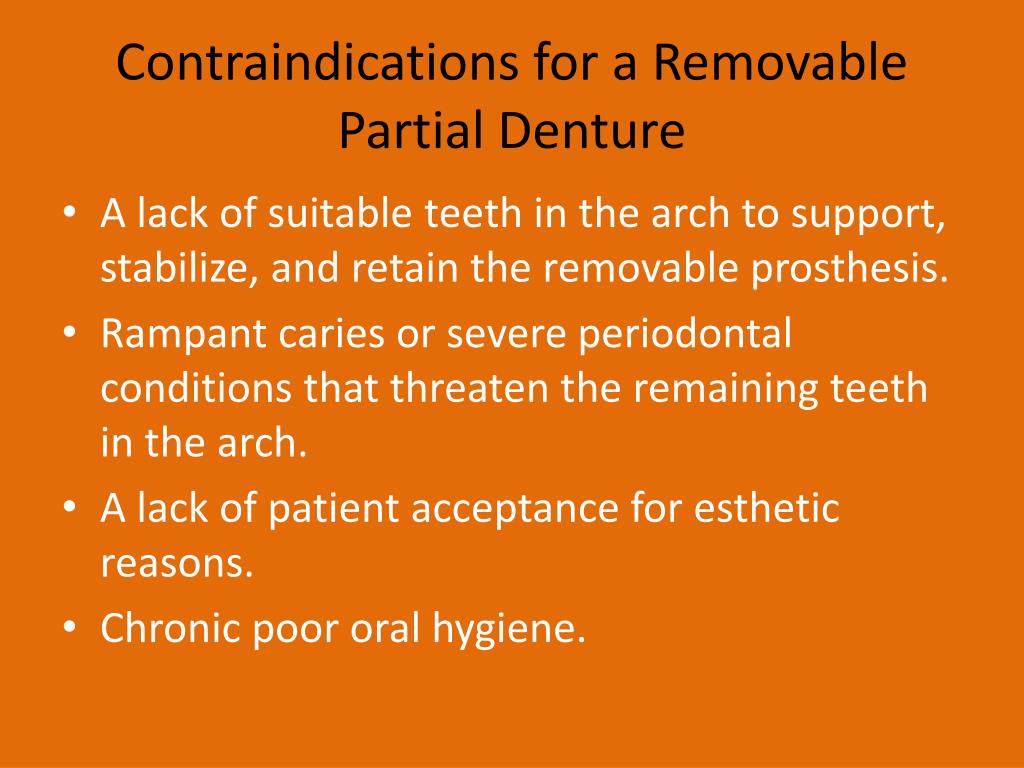 Contraindications for a Removable Partial Denture

• A lack of suitable teeth in the arch to support, stabilize, and retain the removable prosthesis.
• Rampant caries or severe periodontal conditions that threaten the remaining teeth in the arch.
• A lack of patient acceptance for esthetic reasons.
• Chronic poor oral hygiene.